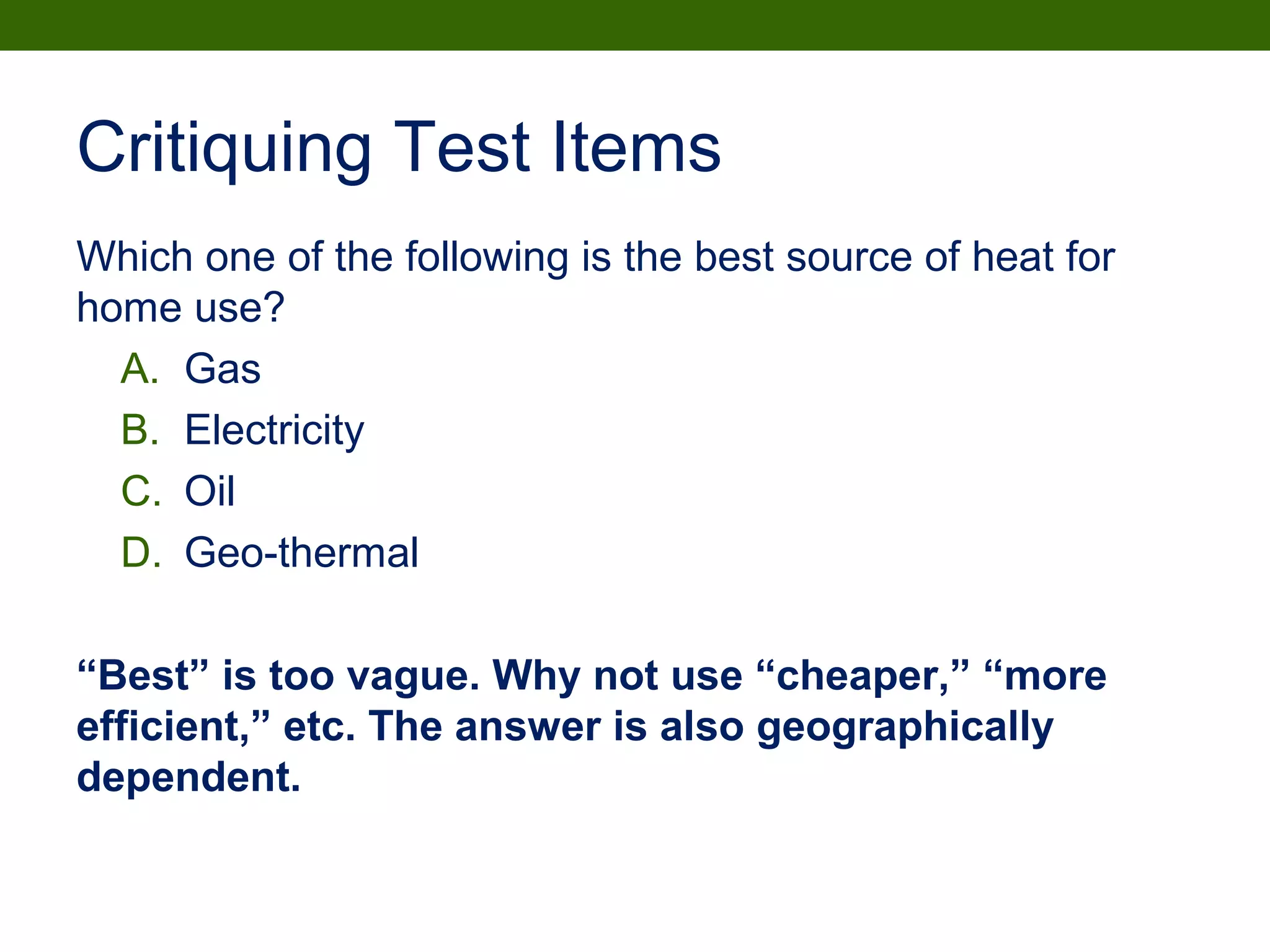 Critiquing Test Items

Which one of the following is the best source of heat for home use?

A. Gas
B. Electricity
C. Oil
D. Geo-thermal

“Best” is too vague. Why not use “cheaper,” “more efficient,” etc. The answer is also geographically dependent.